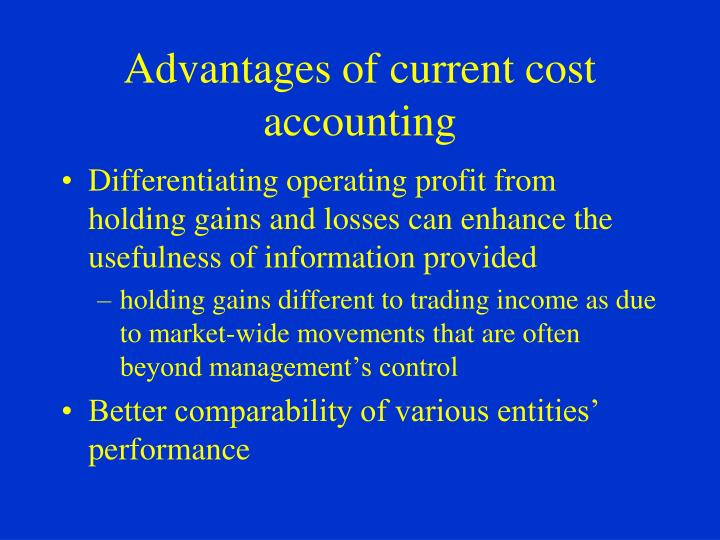 Advantages of current cost accounting

• Differentiating operating profit from holding gains and losses can enhance the usefulness of information provided

– holding gains different to trading income as due to market-wide movements that are often beyond management’s control

• Better comparability of various entities’ performance